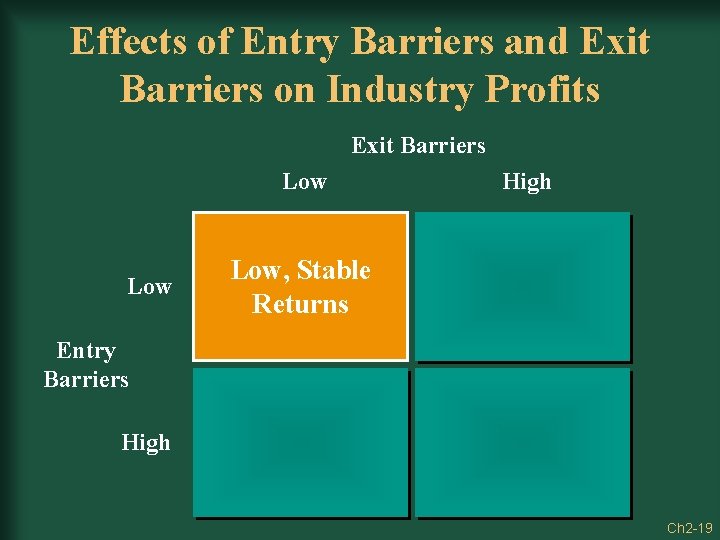 Effects of Entry Barriers and Exit Barriers on Industry Profits

Exit Barriers

Low

High

Low

Low, Stable Returns

Entry Barriers

High

Ch2-19